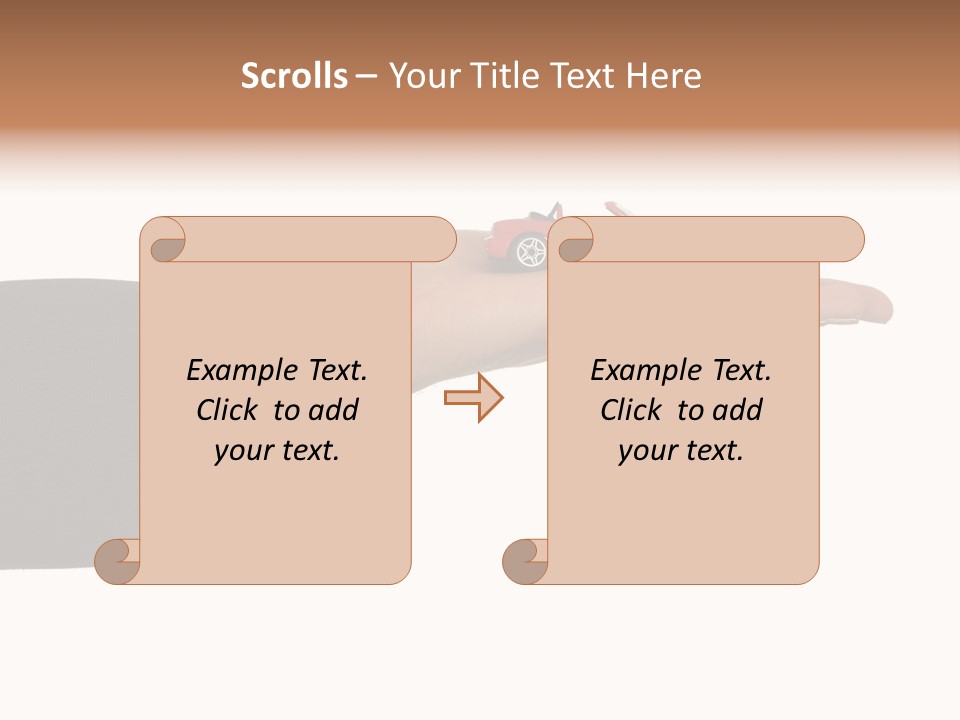 Scrolls – Your Title Text Here

Example Text. Click to add your text.

Example Text. Click to add your text.